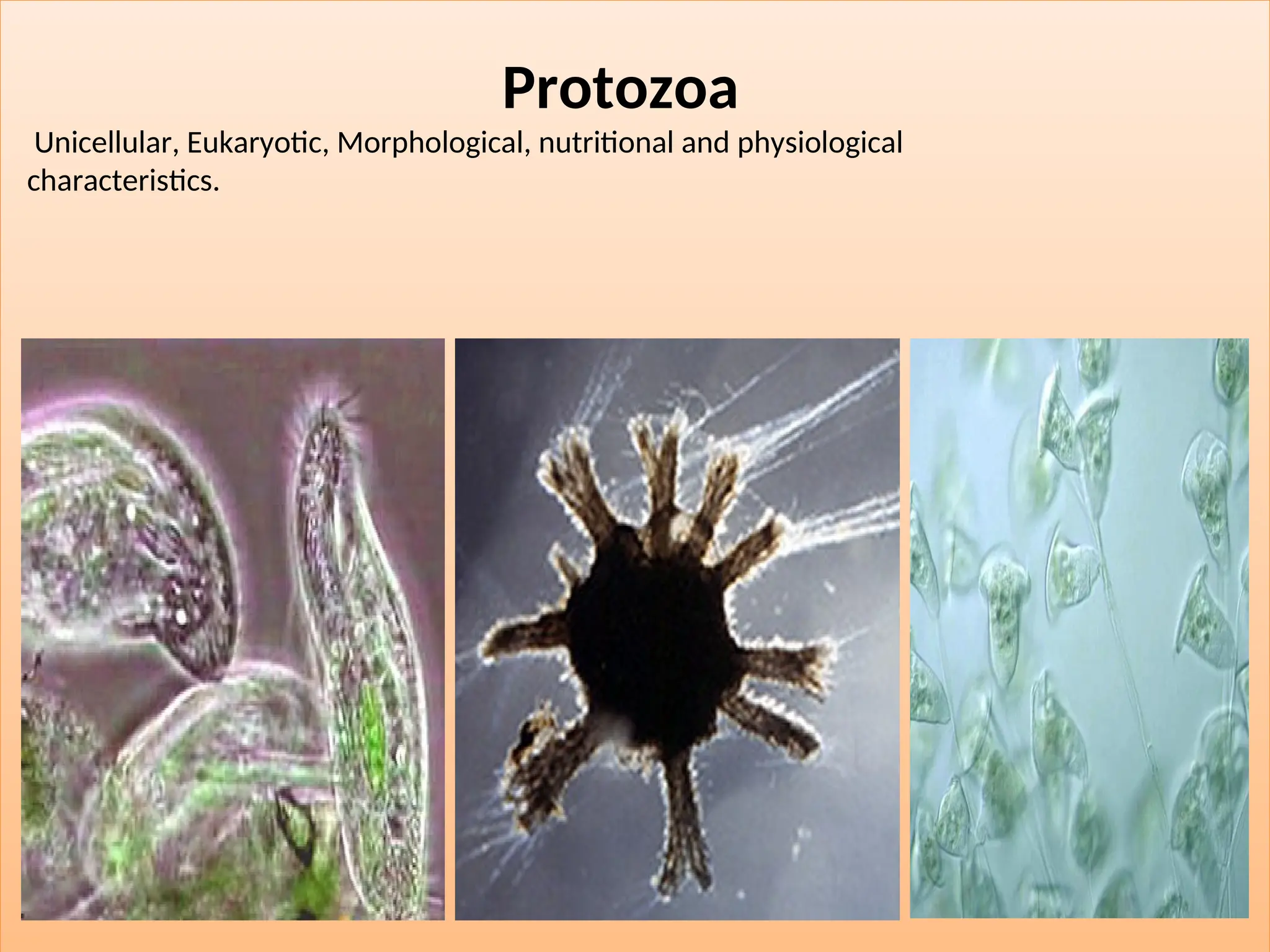 Protozoa

Unicellular, Eukaryotic, Morphological, nutritional and physiological characteristics.